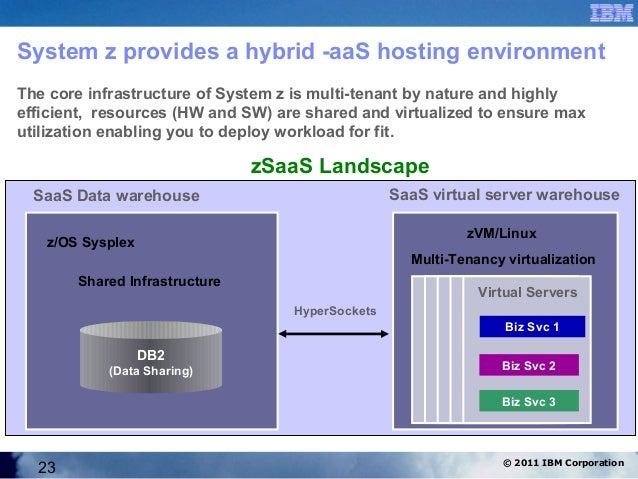 IBM

System z provides a hybrid -aaS hosting environment

The core infrastructure of System z is multi-tenant by nature and highly efficient, resources (HW and SW) are shared and virtualized to ensure max utilization enabling you to deploy workload for fit.

zSaaS Landscape

SaaS Data warehouse

z/OS Sysplex

Shared Infrastructure

DB2
(Data Sharing)

HyperSockets

SaaS virtual server warehouse

zVM/Linux

Multi-Tenancy virtualization

Virtual Servers

Biz Svc 1

Biz Svc 2

Biz Svc 3

23

© 2011 IBM Corporation